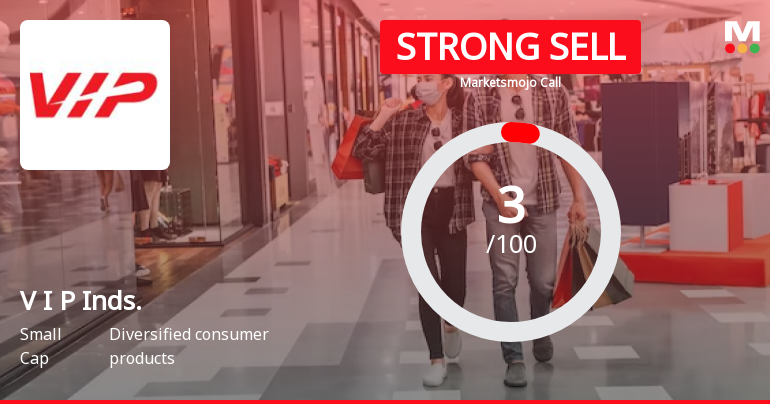 VIP

STRONG SELL

Marketsmojo Call

M

3
/100

V I P Inds.

Small Cap

Diversified consumer products